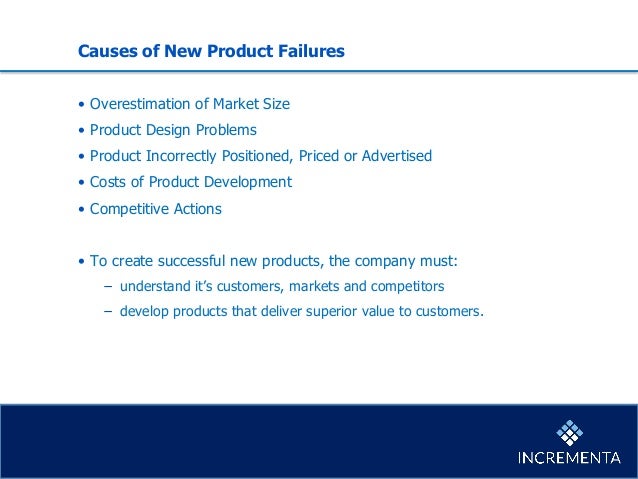 Causes of New Product Failures

• Overestimation of Market Size
• Product Design Problems
• Product Incorrectly Positioned, Priced or Advertised
• Costs of Product Development
• Competitive Actions

• To create successful new products, the company must:
– understand it's customers, markets and competitors
– develop products that deliver superior value to customers.

INCREMENTA